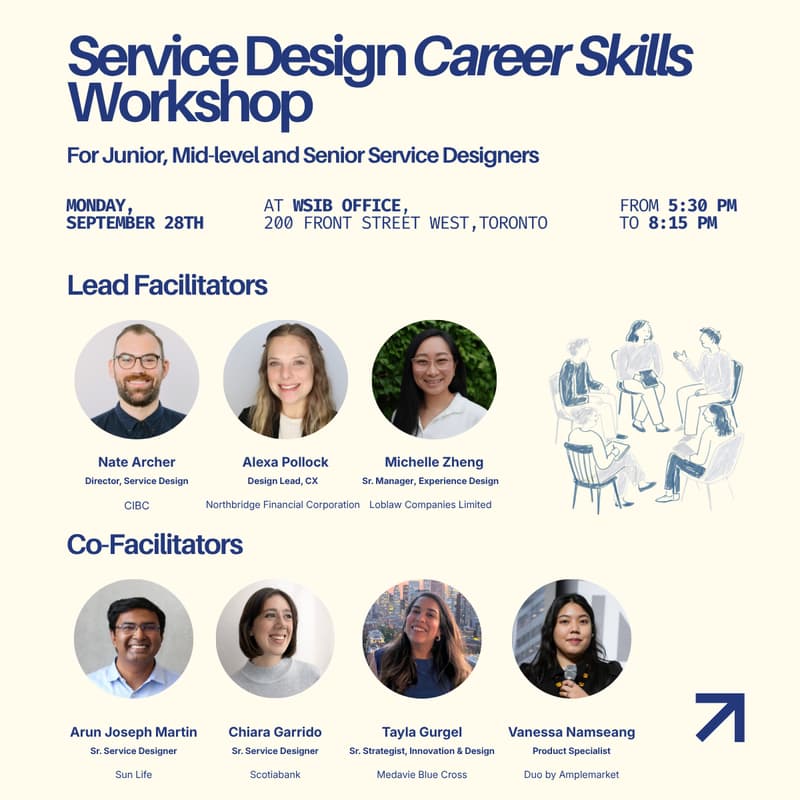 Service Design Career Skills Workshop

For Junior, Mid-level and Senior Service Designers

MONDAY, SEPTEMBER 28TH

AT WSIB OFFICE, 200 FRONT STREET WEST,TORONTO

FROM 5:30 PM TO 8:15 PM

Lead Facilitators

Nate Archer
Director, Service Design
CIBC

Alexa Pollock
Design Lead, CX
Northbridge Financial Corporation

Michelle Zheng
Sr. Manager, Experience Design
Loblaw Companies Limited

Co-Facilitators

Arun Joseph Martin
Sr. Service Designer
Sun Life

Chiara Garrido
Sr. Service Designer
Scotiabank

Tayla Gurgel
Sr. Strategist, Innovation & Design
Medavie Blue Cross

Vanessa Namseang
Product Specialist
Duo by Amplemarket